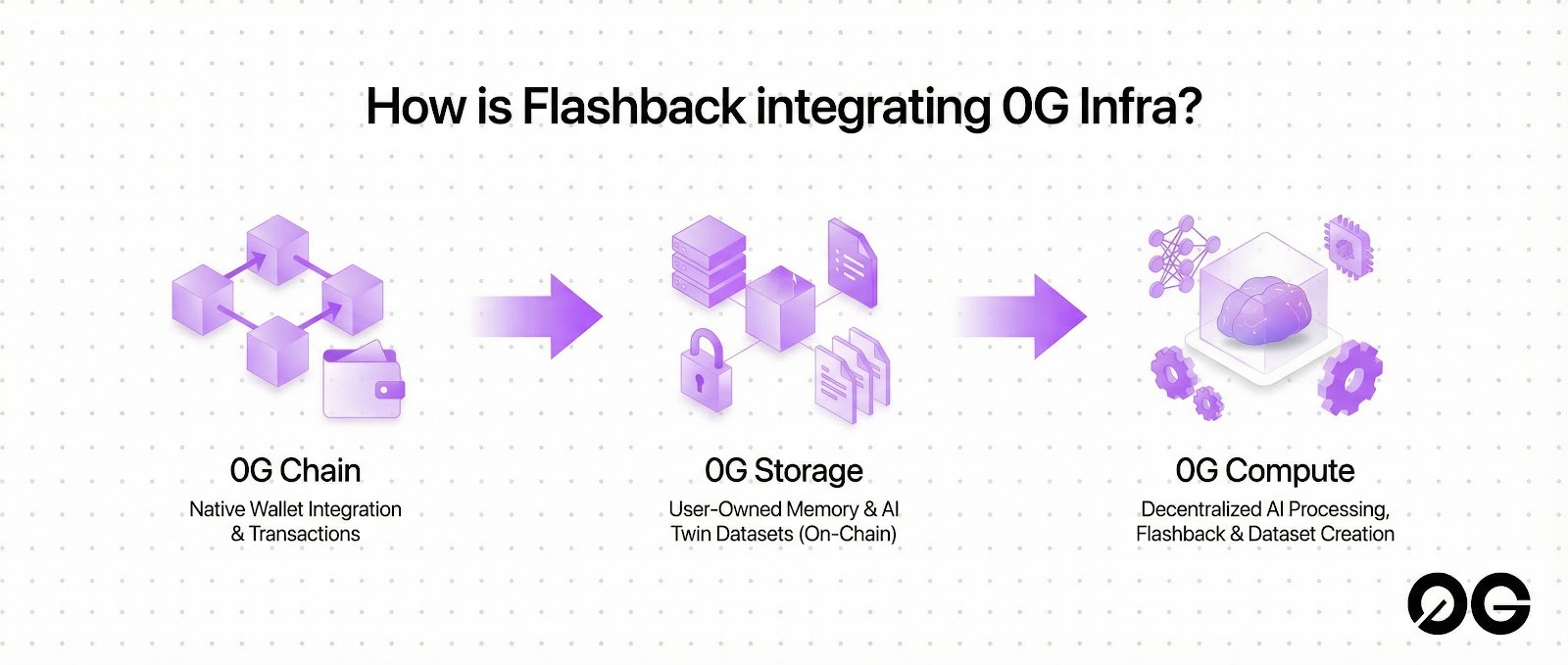 How is Flashback integrating 0G Infra?

0G Chain
Native Wallet Integration & Transactions

0G Storage
User-Owned Memory & AI Twin Datasets (On-Chain)

0G Compute
Decentralized AI Processing, Flashback & Dataset Creation

0G